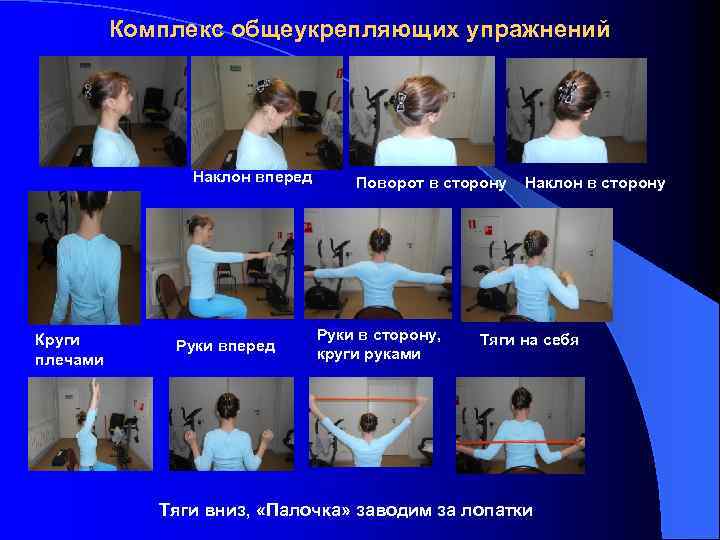 Комплекс общеукрепляющих упражнений

Наклон вперед

Поворот в сторону

Наклон в сторону

Круги плечами

Руки вперед

Руки в сторону, круги руками

Тяги на себя

Тяги вниз, «Палочка» заводим за лопатки